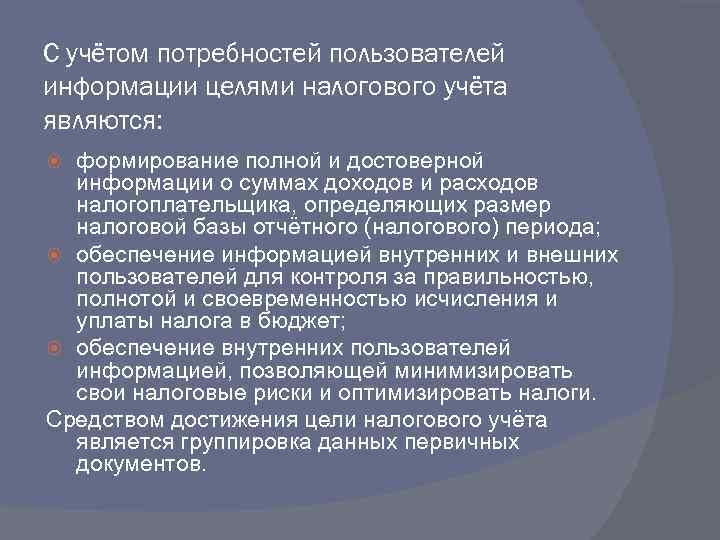 С учётом потребностей пользователей информации целями налогового учёта являются:

формирование полной и достоверной информации о суммах доходов и расходов налогоплательщика, определяющих размер налоговой базы отчётного (налогового) периода;

обеспечение информацией внутренних и внешних пользователей для контроля за правильностью, полнотой и своевременностью исчисления и уплаты налога в бюджет;

обеспечение внутренних пользователей информацией, позволяющей минимизировать свои налоговые риски и оптимизировать налоги.

Средством достижения цели налогового учёта является группировка данных первичных документов.